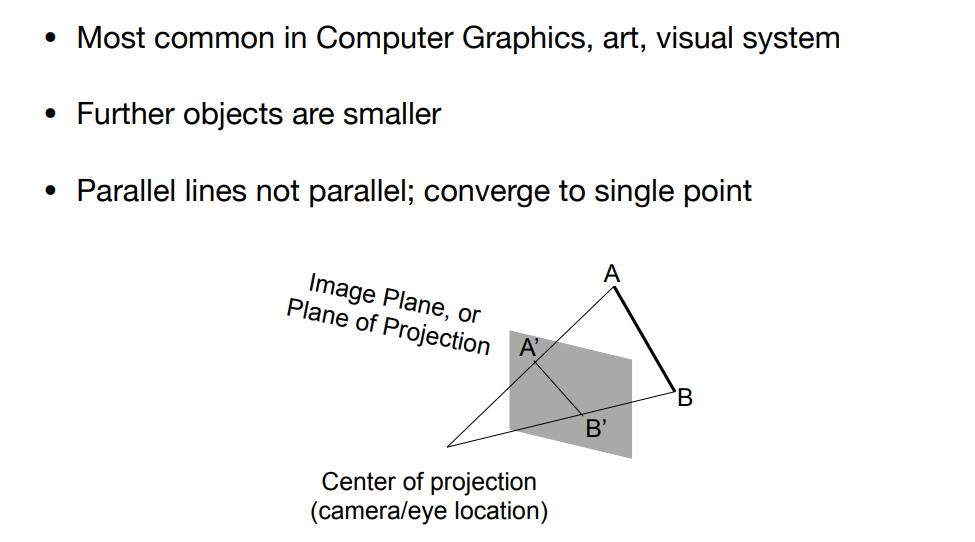 • Most common in Computer Graphics, art, visual system

• Further objects are smaller

• Parallel lines not parallel; converge to single point

Image Plane, or Plane of Projection

A

A'

B

B'

Center of projection (camera/eye location)